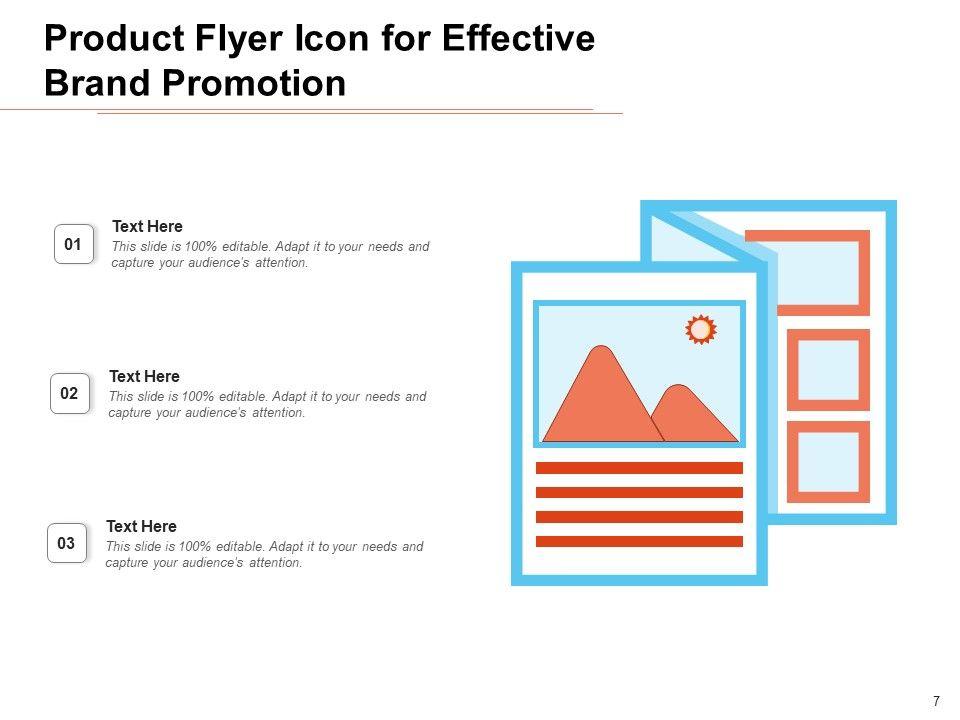 Product Flyer Icon for Effective Brand Promotion

01

Text Here

This slide is 100% editable. Adapt it to your needs and capture your audience's attention.

02

Text Here

This slide is 100% editable. Adapt it to your needs and capture your audience's attention.

03

Text Here

This slide is 100% editable. Adapt it to your needs and capture your audience's attention.

7